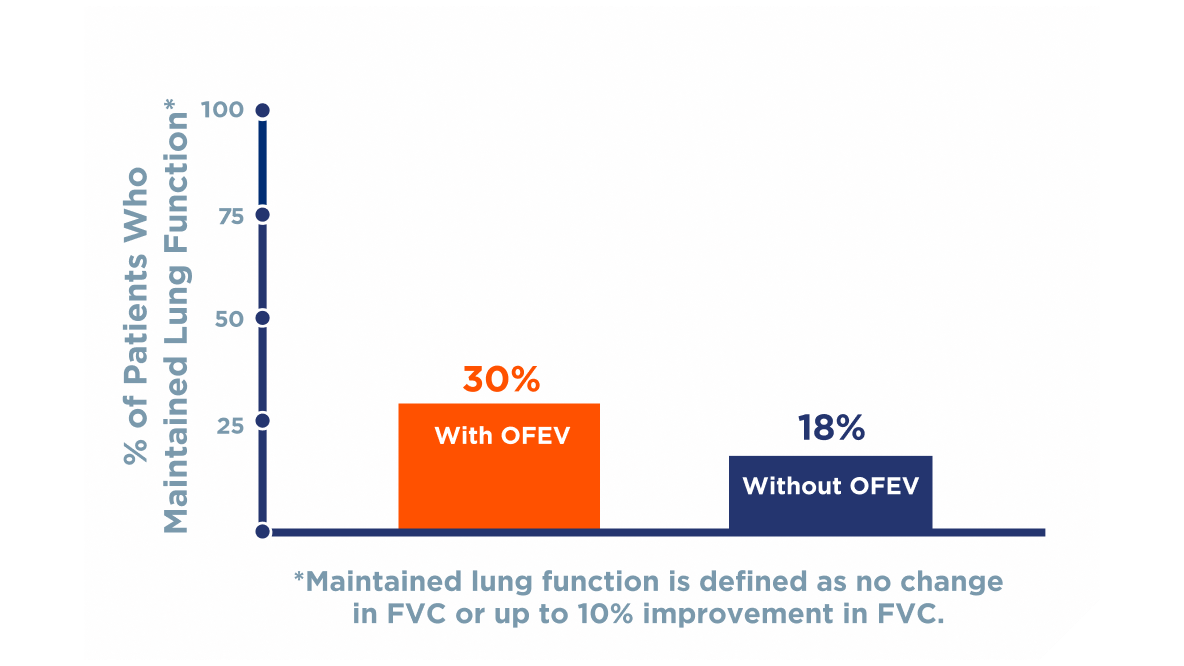 % of Patients Who Maintained Lung Function*

100

75

50

25

30%

With OFEV

18%

Without OFEV

*Maintained lung function is defined as no change in FVC or up to 10% improvement in FVC.